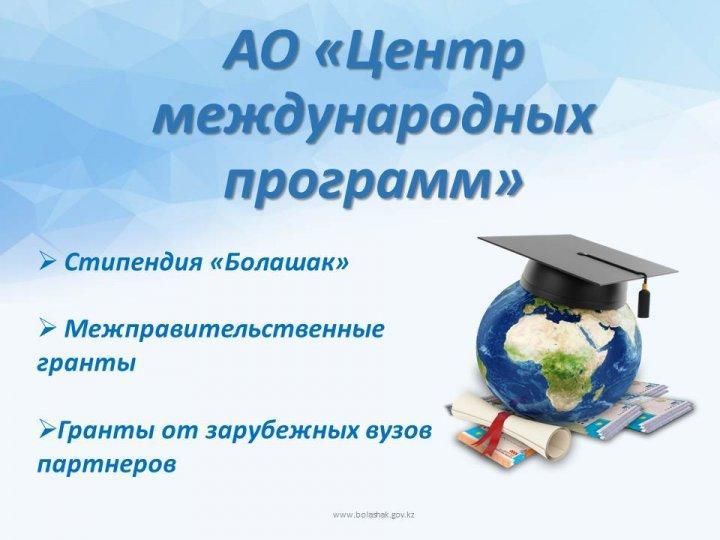 АО «Центр международных программ»

➢ Стипендия «Болашак»

➢ Межправительственные гранты

➢Гранты от зарубежных вузов партнеров

www.bolashak.gov.kz